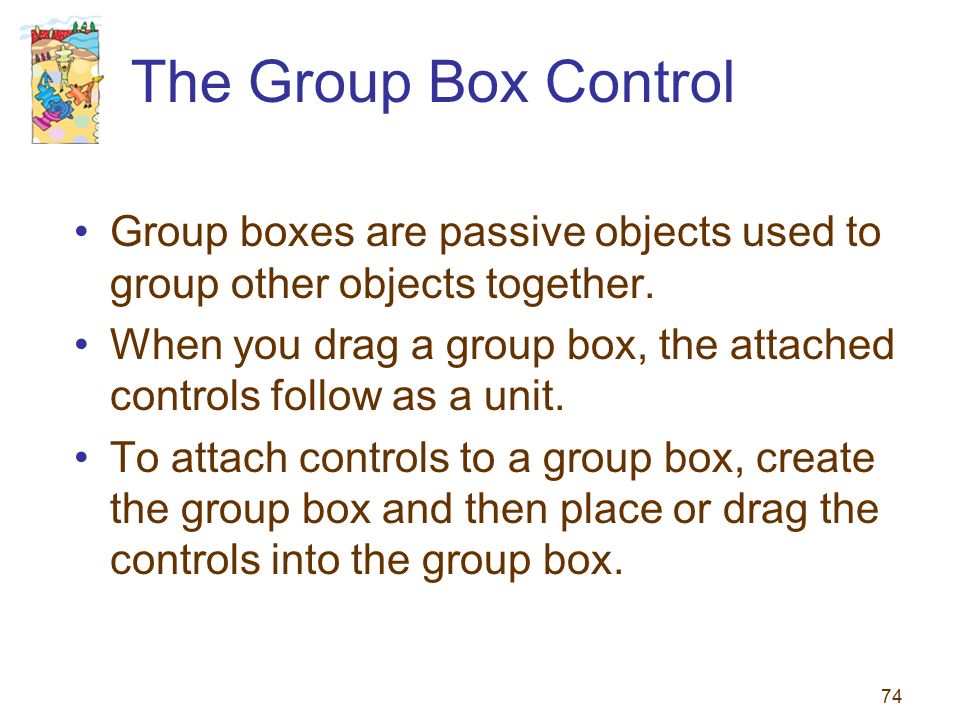 The Group Box Control

• Group boxes are passive objects used to group other objects together.
• When you drag a group box, the attached controls follow as a unit.
• To attach controls to a group box, create the group box and then place or drag the controls into the group box.

74